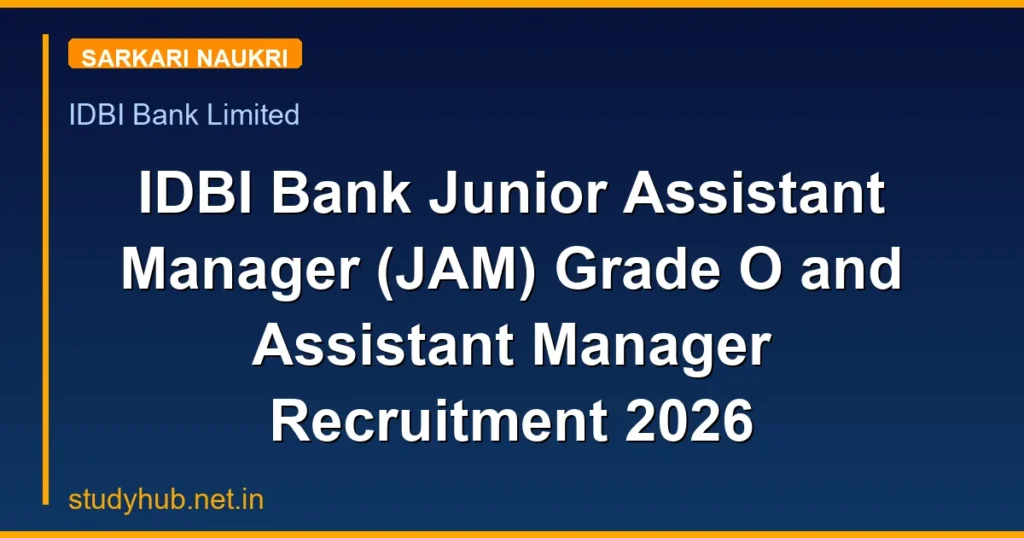 SARKARI NAUKRI

IDBI Bank Limited

IDBI Bank Junior Assistant Manager (JAM) Grade O and Assistant Manager Recruitment 2026

studyhub.net.in